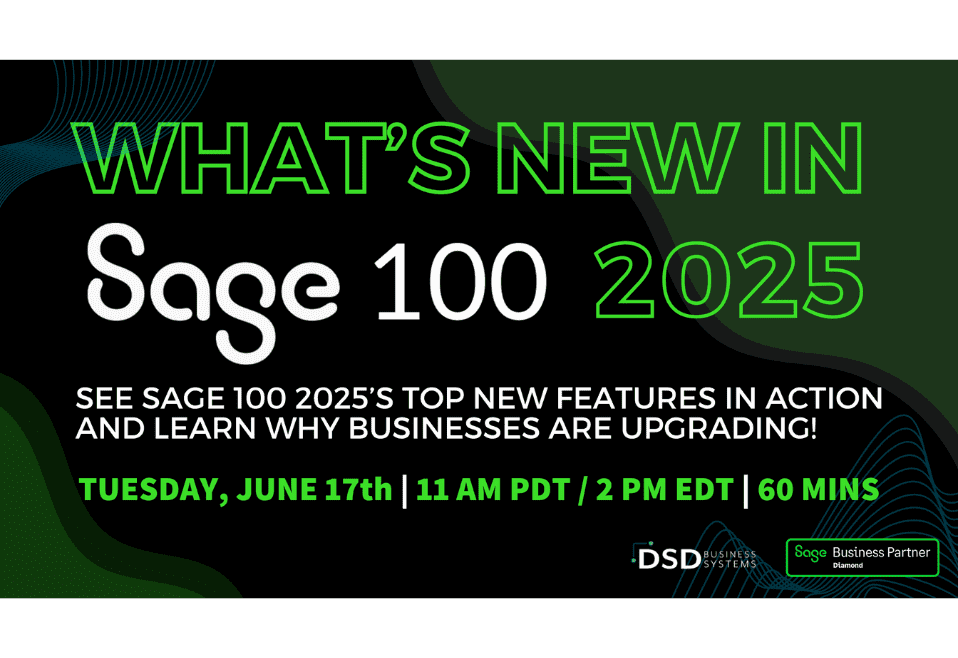 WHAT'S NEW IN

Sage 100 2025

SEE SAGE 100 2025'S TOP NEW FEATURES IN ACTION AND LEARN WHY BUSINESSES ARE UPGRADING!

TUESDAY, JUNE 17th | 11 AM PDT / 2 PM EDT | 60 MINS

DSD BUSINESS SYSTEMS

Sage Business Partner Diamond